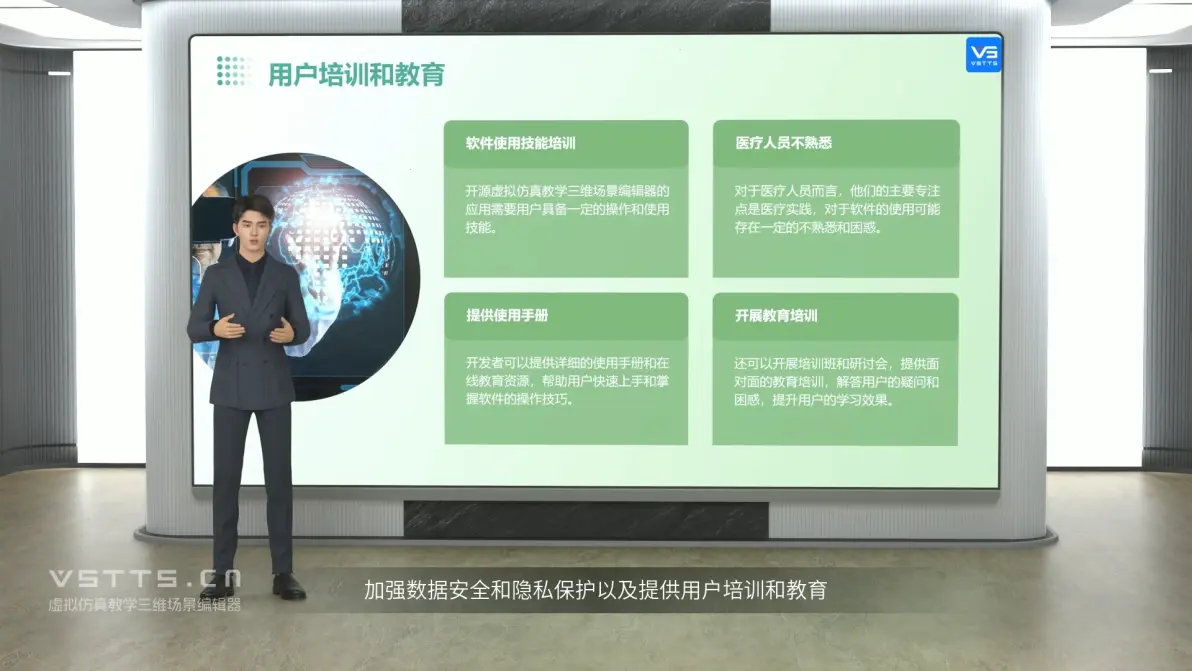 用户培训和教育

VS
VSTTS

软件使用技能培训

开源虚拟仿真教学三维场景编辑器的应用需要用户具备一定的操作和使用技能。

医疗人员不熟悉

对于医疗人员而言，他们的主要专注点是医疗实践，对于软件的使用可能存在一定的不熟悉和困惑。

提供使用手册

开发者可以提供详细的使用手册和在线教育资源，帮助用户快速上手和掌握软件的操作技巧。

开展教育培训

还可以开展培训班和研讨会，提供面对面的教育培训，解答用户的疑问和困惑，提升用户的学习效果。

VSTTS.CN
虚拟仿真教学三维场景编辑器

加强数据安全和隐私保护以及提供用户培训和教育